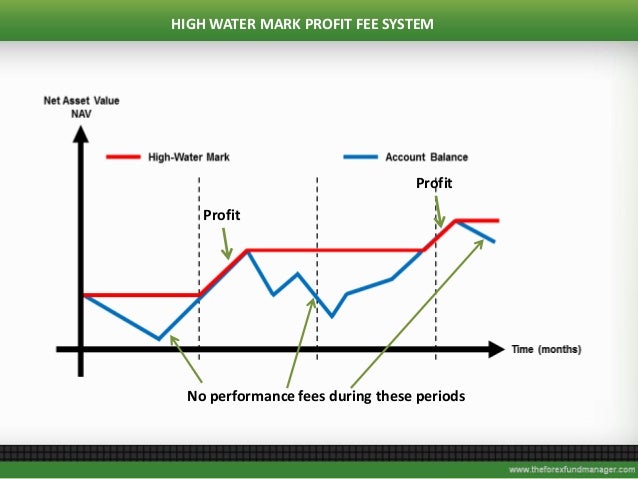 HIGH WATER MARK PROFIT FEE SYSTEM

Net Asset Value
NAV

High-Water Mark

Account Balance

Profit

Profit

Time (months)

No performance fees during these periods

www.theforexfundmanager.com